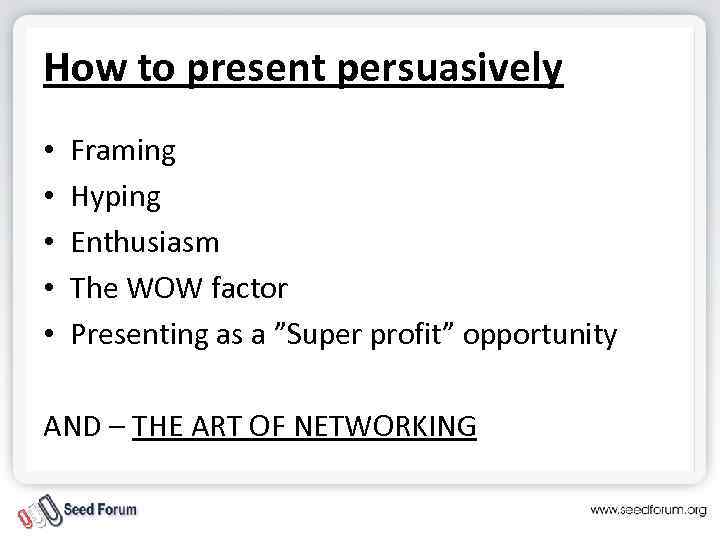 How to present persuasively

• Framing
• Hyping
• Enthusiasm
• The WOW factor
• Presenting as a ”Super profit” opportunity

AND – THE ART OF NETWORKING

Seed Forum

www.seedforum.org